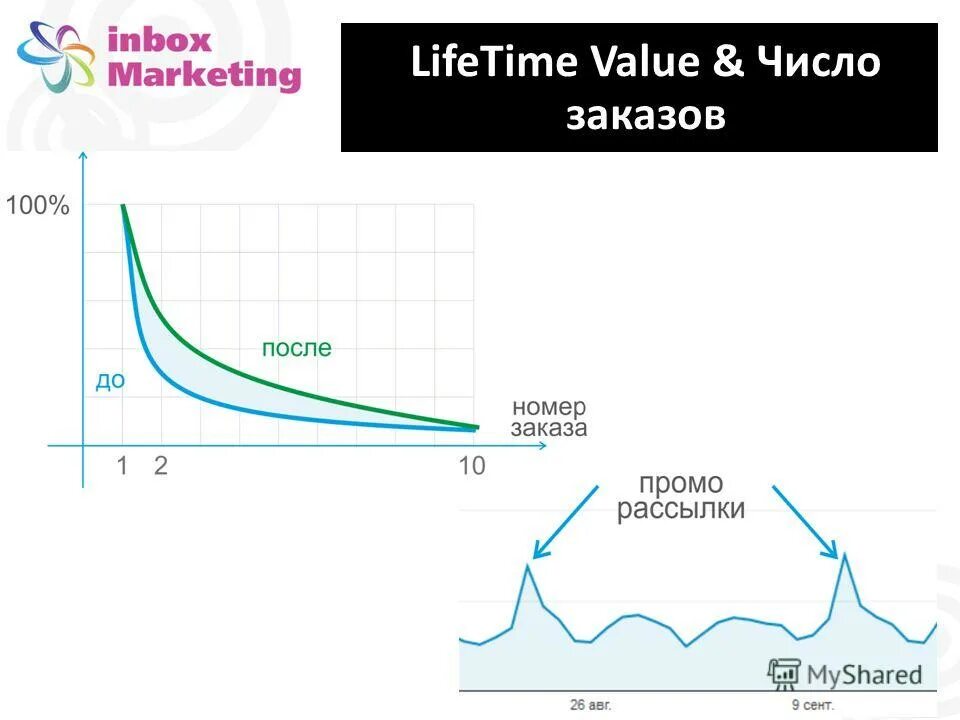 inbox Marketing

LifeTime Value & Число заказов

100%

после

до

номер заказа

1 2 10

промо рассылки

MyShared

26 авг.

9 сент.